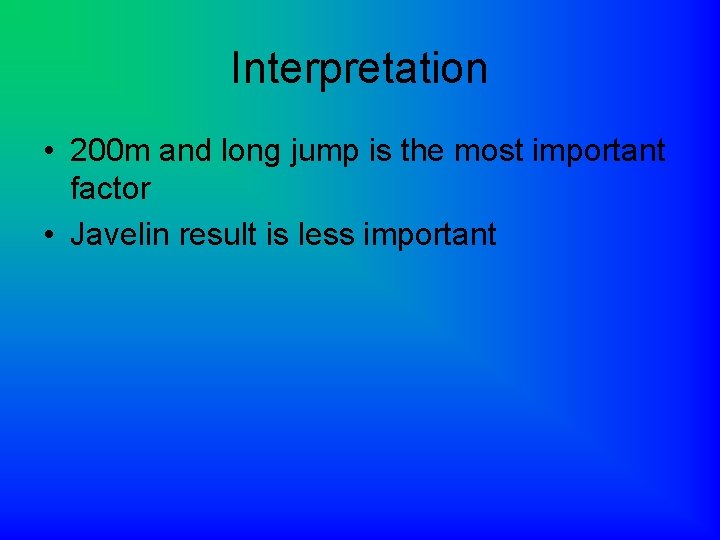 Interpretation

• 200m and long jump is the most important factor
• Javelin result is less important